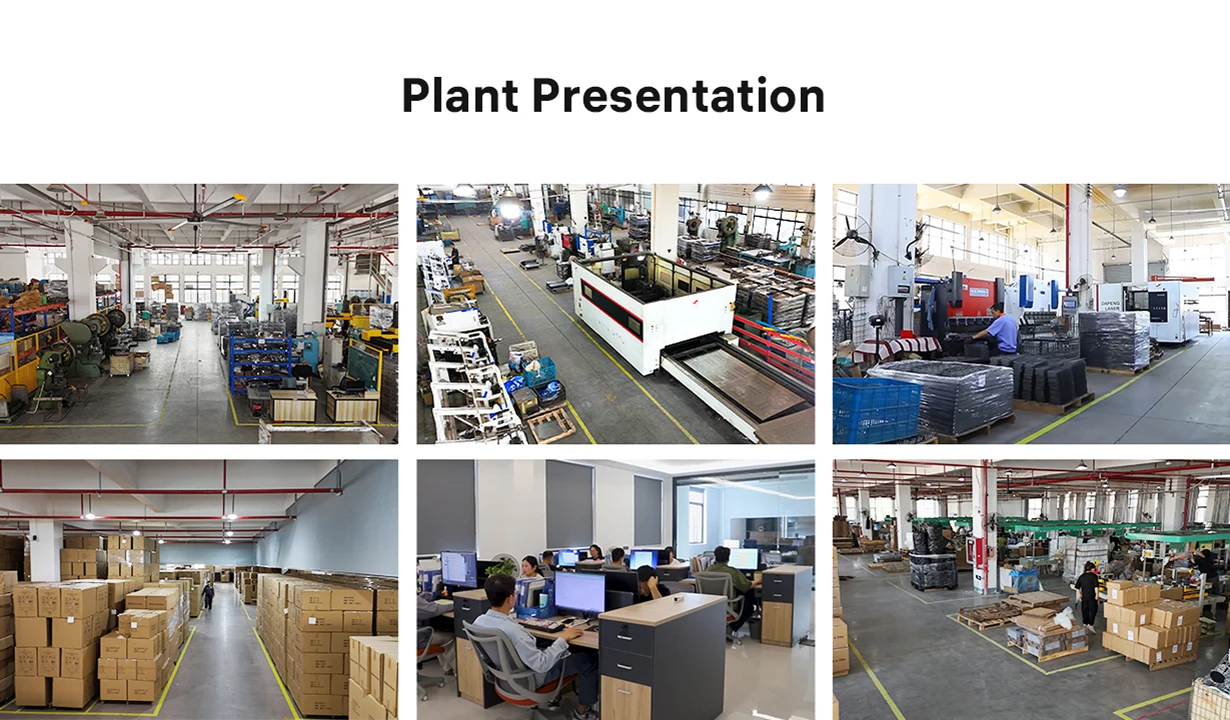 Plant Presentation

DAPENG LASER